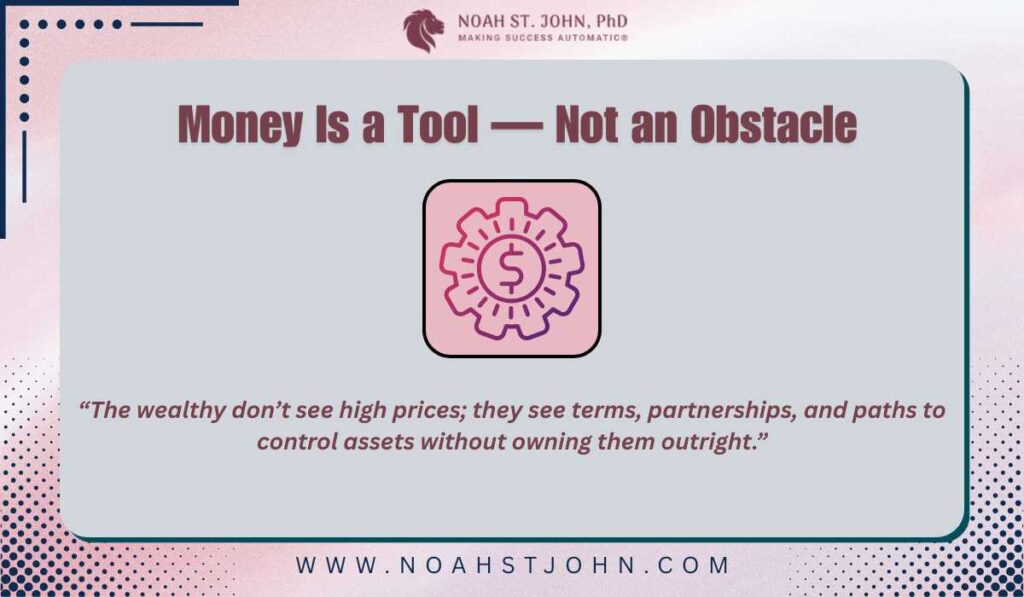 NOAH ST. JOHN, PhD
MAKING SUCCESS AUTOMATIC®

Money Is a Tool — Not an Obstacle

$

“The wealthy don’t see high prices; they see terms, partnerships, and paths to control assets without owning them outright.”

WWW.NOAHSTJOHN.COM